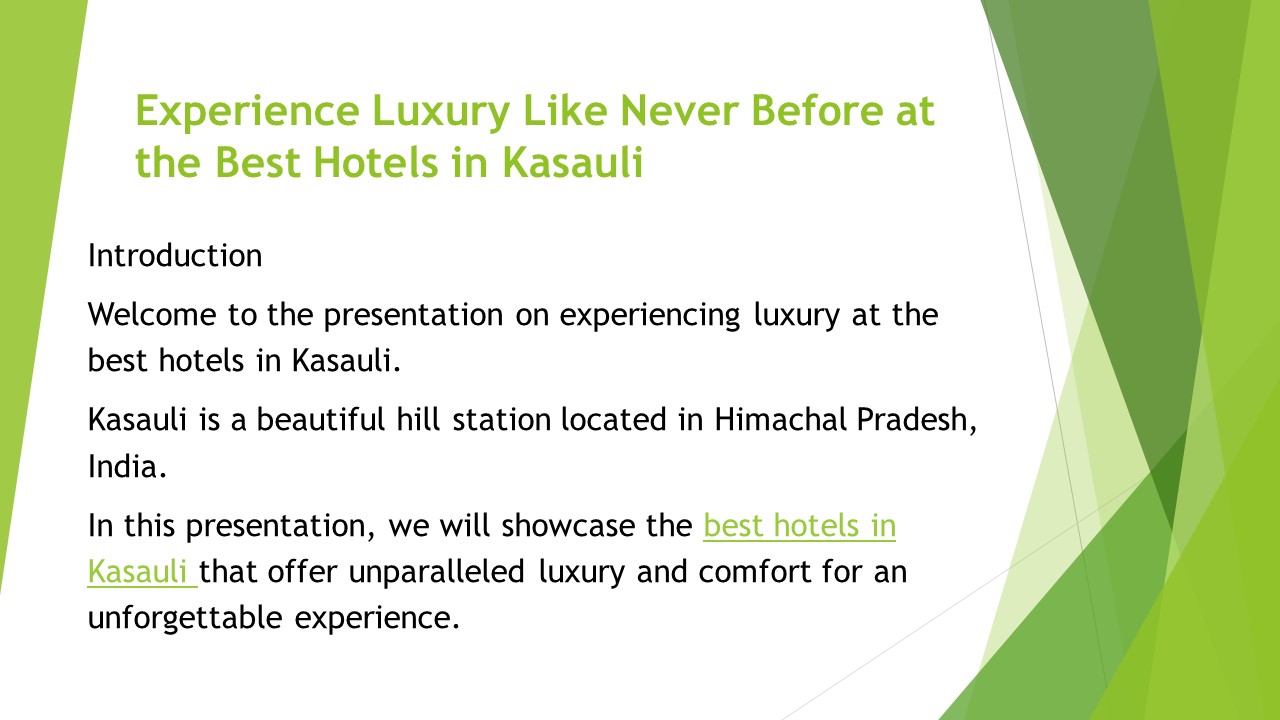 Experience Luxury Like Never Before at the Best Hotels in Kasauli

Introduction

Welcome to the presentation on experiencing luxury at the best hotels in Kasauli.

Kasauli is a beautiful hill station located in Himachal Pradesh, India.

In this presentation, we will showcase the best hotels in Kasauli that offer unparalleled luxury and comfort for an unforgettable experience.